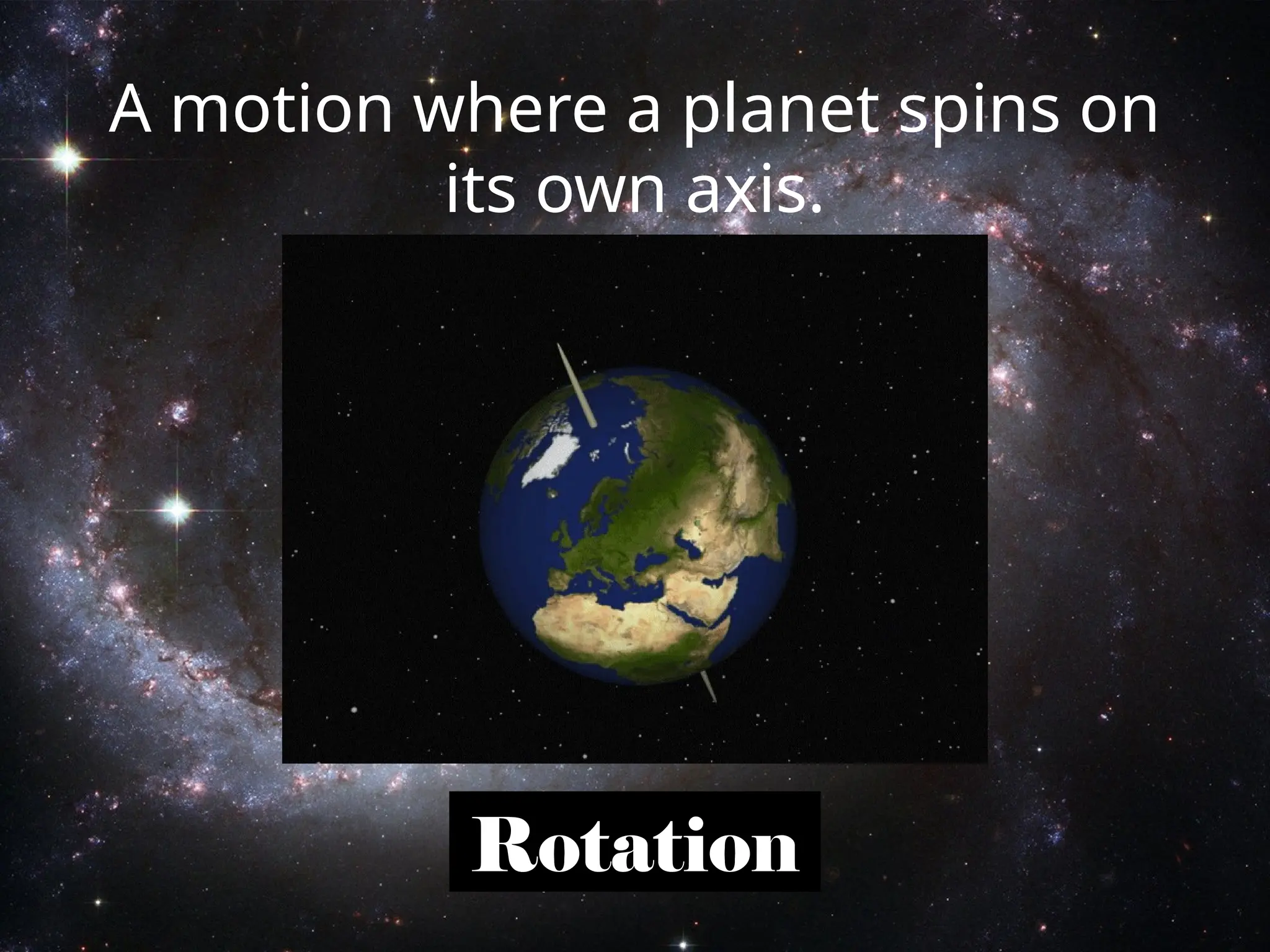 A motion where a planet spins on its own axis.

Rotation